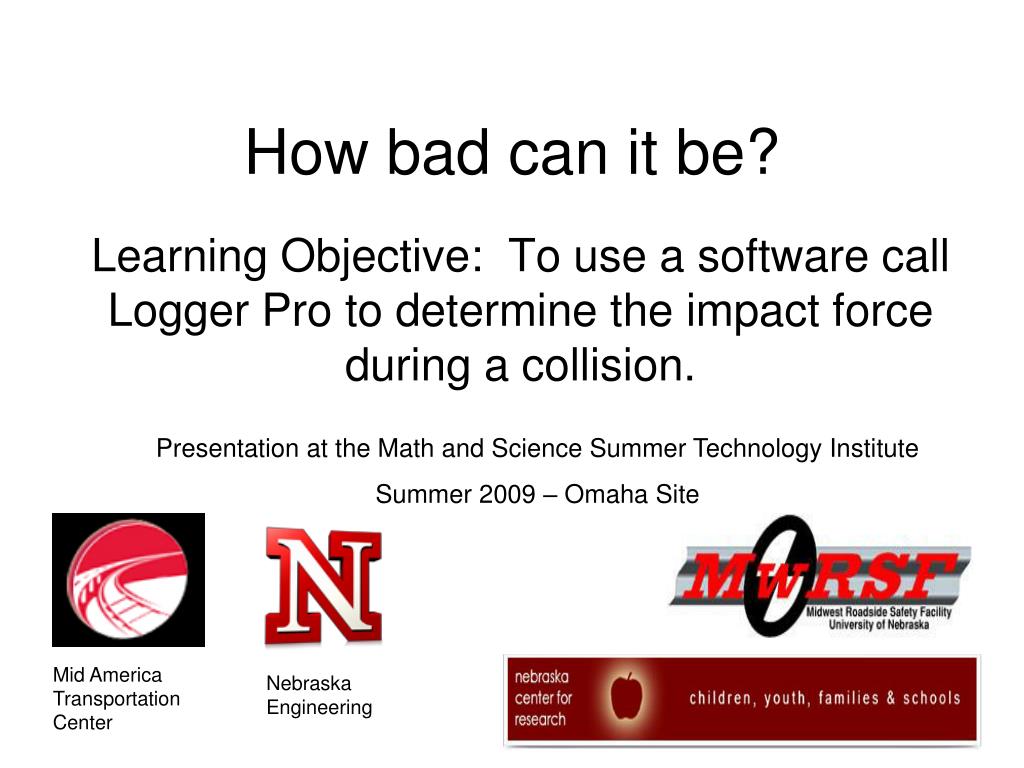 How bad can it be?

Learning Objective: To use a software call Logger Pro to determine the impact force during a collision.

Presentation at the Math and Science Summer Technology Institute

Summer 2009 – Omaha Site

N

MwRSF
Midwest Roadside Safety Facility
University of Nebraska

Mid America Transportation Center

Nebraska Engineering

nebraska center for research

children, youth, families & schools